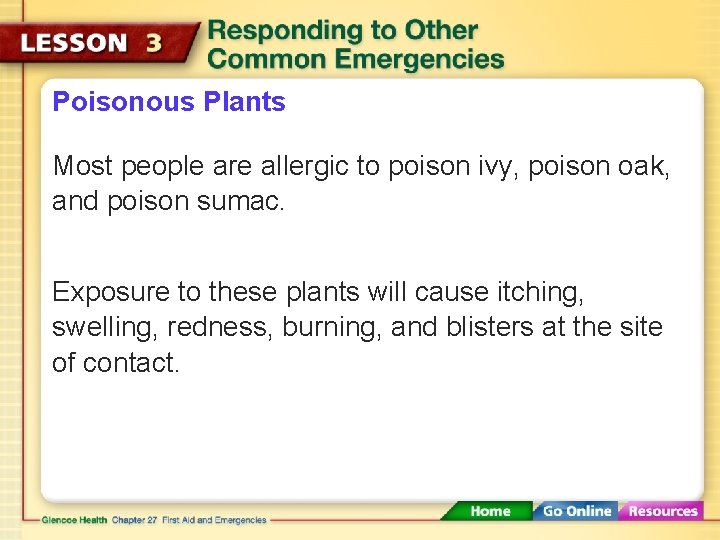 LESSON 3 Responding to Other Common Emergencies

Poisonous Plants

Most people are allergic to poison ivy, poison oak, and poison sumac.

Exposure to these plants will cause itching, swelling, redness, burning, and blisters at the site of contact.

Glencoe Health Chapter 27 First Aid and Emergencies

Home Go Online Resources